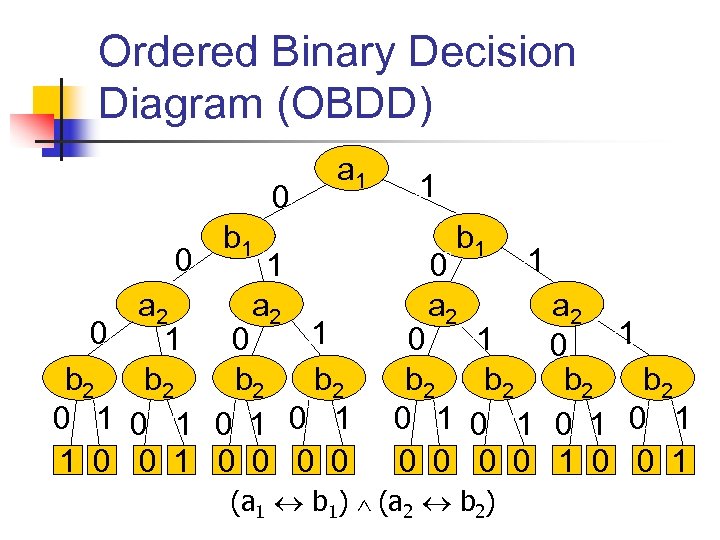 Ordered Binary Decision Diagram (OBDD)

$a_1$
0 1
$b_1$ $b_1$
0 1 0 1
$a_2$ $a_2$ $a_2$ $a_2$
0 1 0 1 0 1 0 1
$b_2$ $b_2$ $b_2$ $b_2$ $b_2$ $b_2$ $b_2$ $b_2$
0 1 0 1 0 1 0 1 0 1 0 1 0 1 0 1
1 0 0 1 0 0 0 0 0 0 0 0 1 0 0 1

$(a_1 \leftrightarrow b_1) \wedge (a_2 \leftrightarrow b_2)$